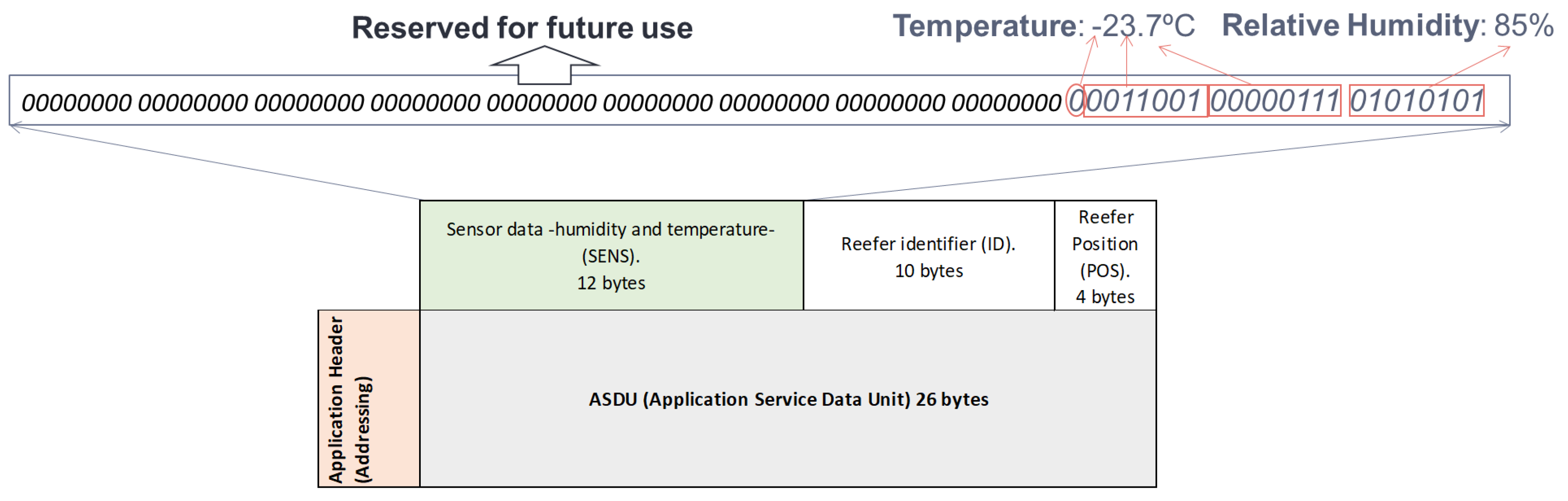 Reserved for future use

Temperature: -23.7ºC Relative Humidity: 85%

00000000 00000000 00000000 00000000 00000000 00000000 00000000 00000000 00000000 00011001 00000111 01010101

Sensor data -humidity and temperature- (SENS). 12 bytes

Reefer identifier (ID). 10 bytes

Reefer Position (POS). 4 bytes

Application Header (Addressing)

ASDU (Application Service Data Unit) 26 bytes